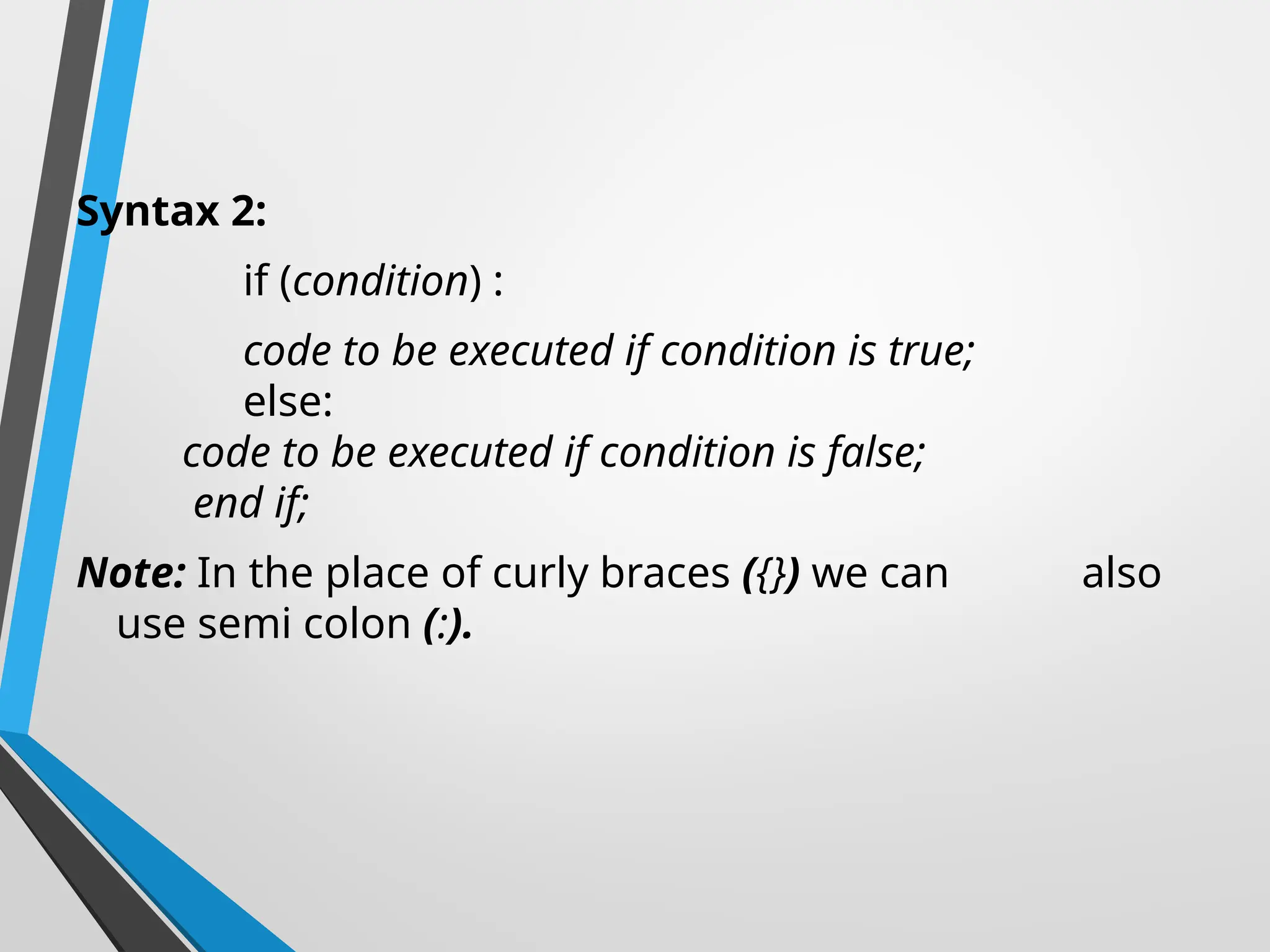 Syntax 2:

if (condition) :

code to be executed if condition is true;
else:
code to be executed if condition is false;
end if;

Note: In the place of curly braces ({}) we can also use semi colon (:).